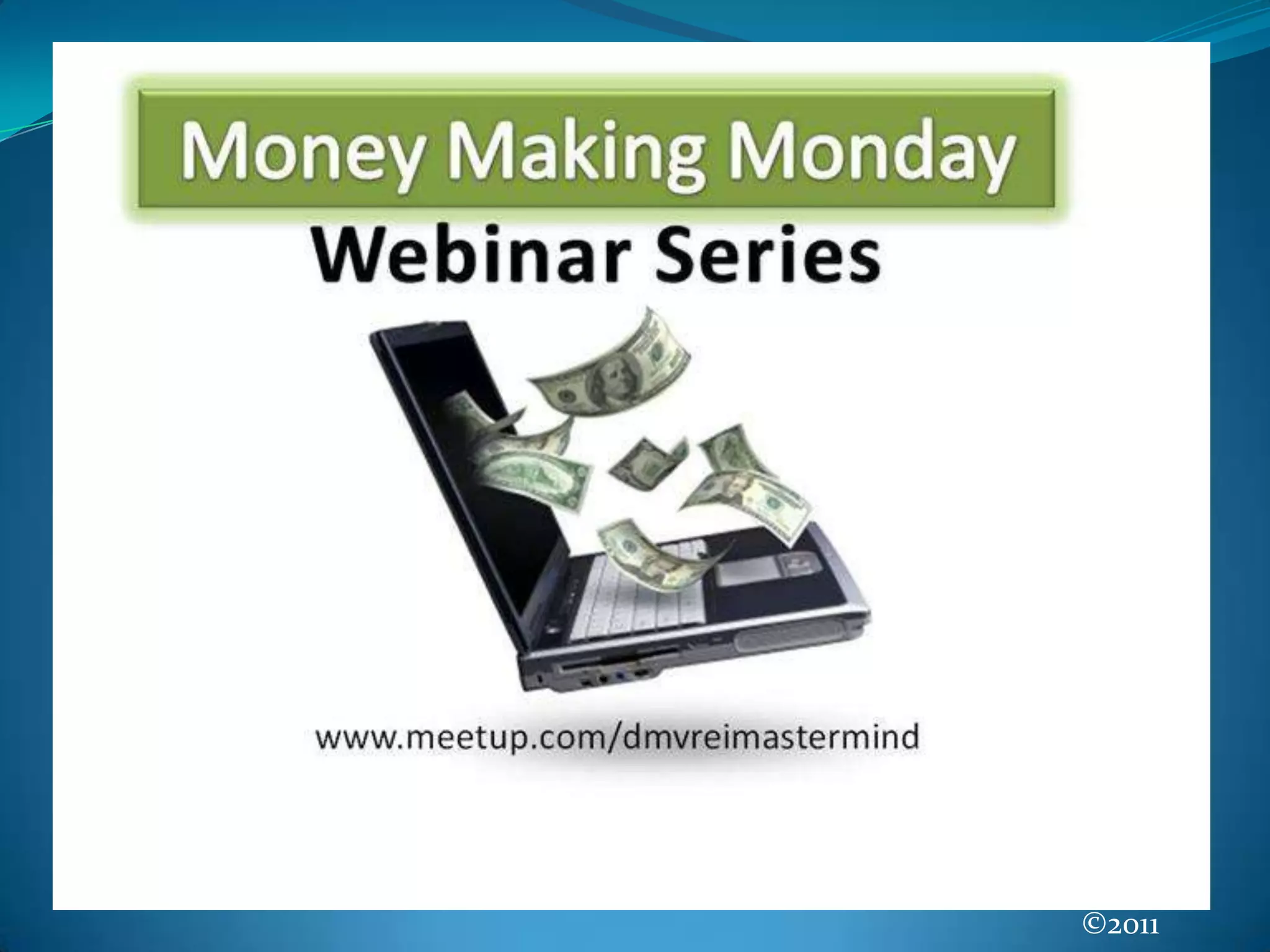 Money Making Monday

Webinar Series

www.meetup.com/dmvreimastermind

©2011